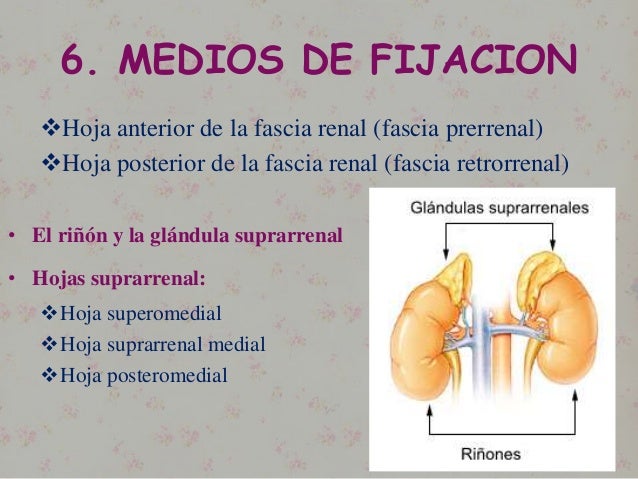 6. MEDIOS DE FIJACION

❖Hoja anterior de la fascia renal (fascia prerrenal)
❖Hoja posterior de la fascia renal (fascia retrorrenal)

• El riñón y la glándula suprarrenal

• Hojas suprarrenal:

❖Hoja superomedial
❖Hoja suprarrenal medial
❖Hoja posteromedial

Glándulas suprarrenales

Riñones